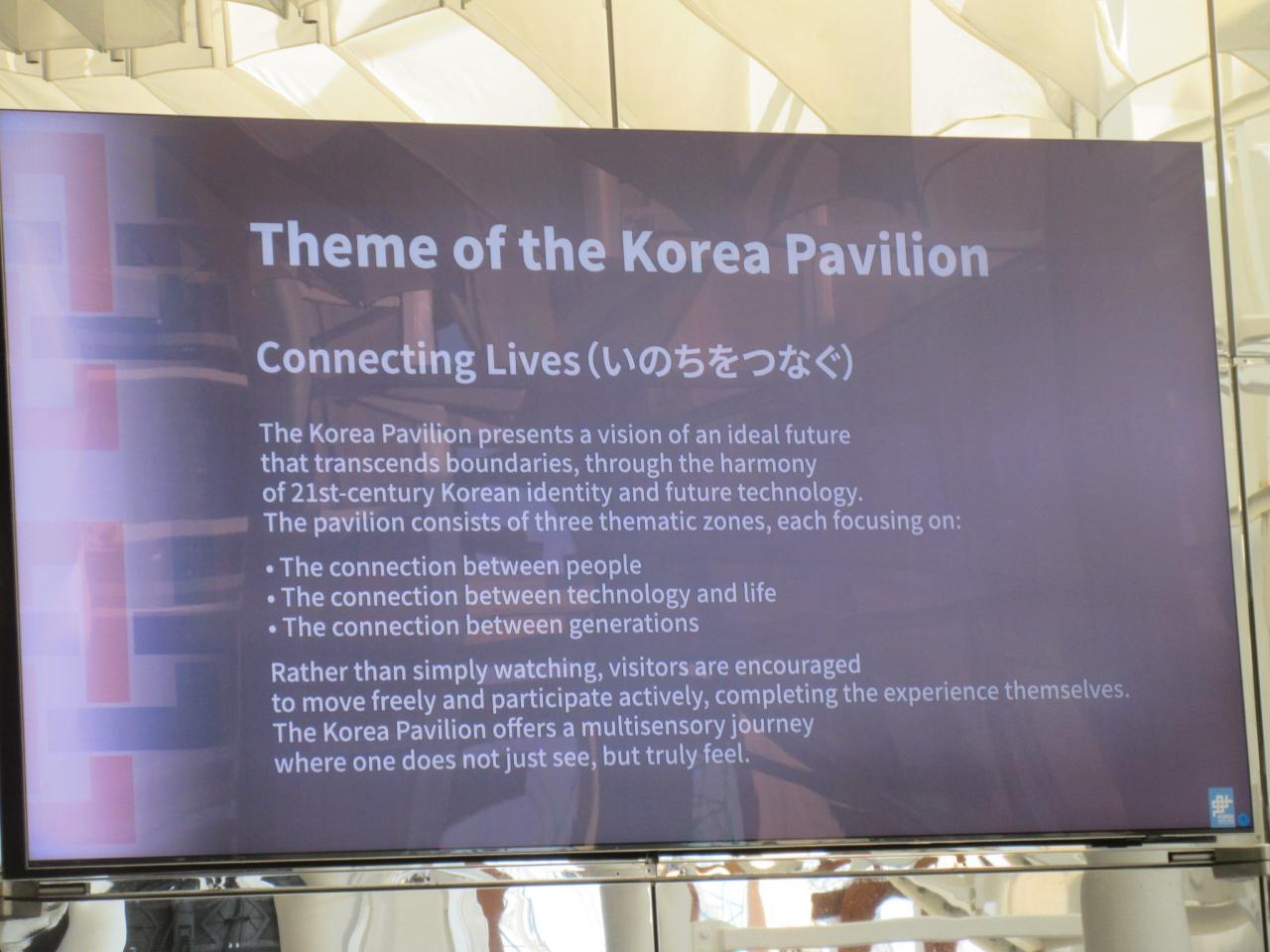 Theme of the Korea Pavilion

Connecting Lives（いのちをつなぐ）

The Korea Pavilion presents a vision of an ideal future that transcends boundaries, through the harmony of 21st-century Korean identity and future technology. The pavilion consists of three thematic zones, each focusing on:

• The connection between people
• The connection between technology and life
• The connection between generations

Rather than simply watching, visitors are encouraged to move freely and participate actively, completing the experience themselves. The Korea Pavilion offers a multisensory journey where one does not just see, but truly feel.